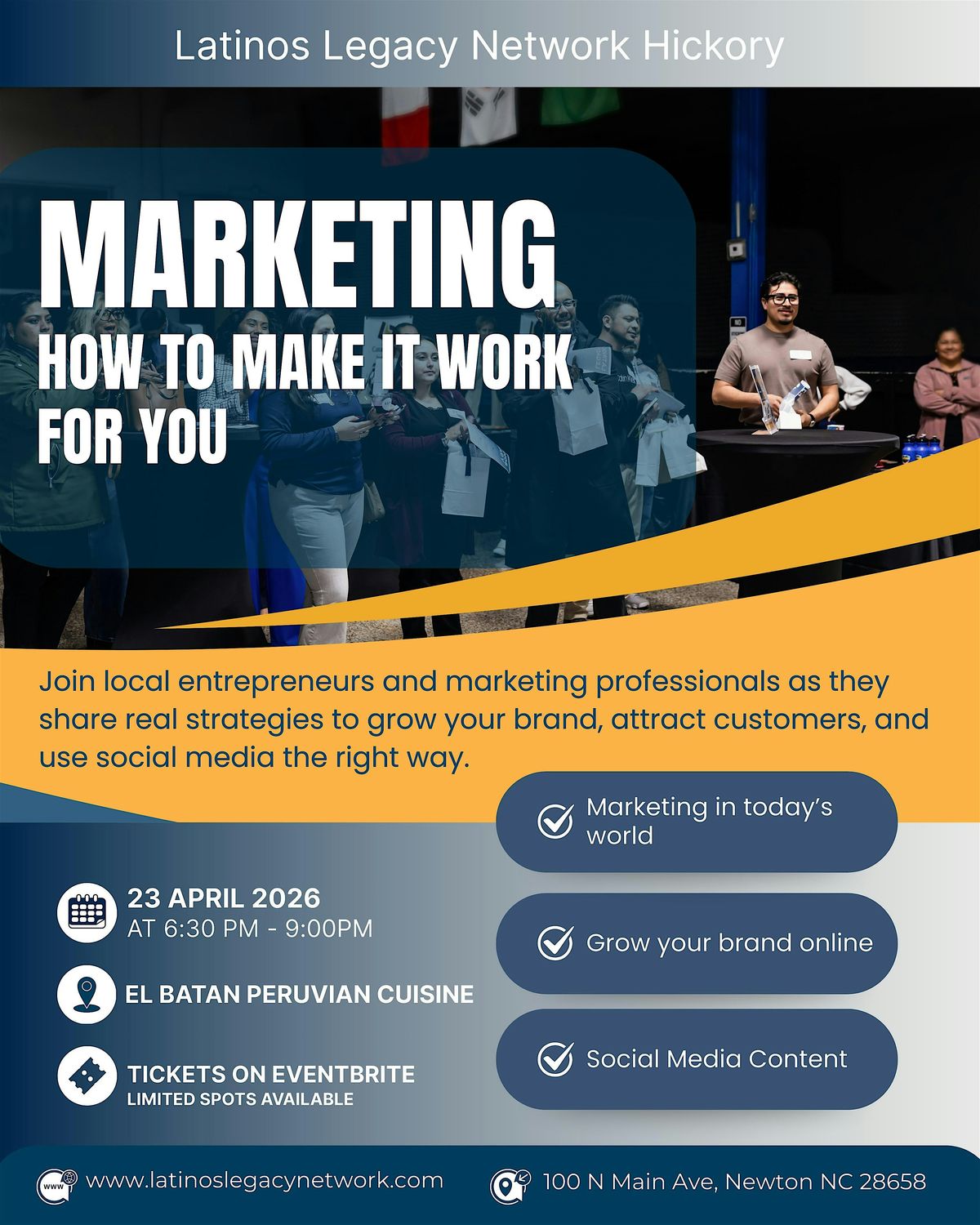 Latinos Legacy Network Hickory

MARKETING
HOW TO MAKE IT WORK FOR YOU

Join local entrepreneurs and marketing professionals as they share real strategies to grow your brand, attract customers, and use social media the right way.

23 APRIL 2026
AT 6:30 PM - 9:00PM

EL BATAN PERUVIAN CUISINE

TICKETS ON EVENTBRITE
LIMITED SPOTS AVAILABLE

Marketing in today's world

Grow your brand online

Social Media Content

www.latinoslegacynetwork.com

100 N Main Ave, Newton NC 28658